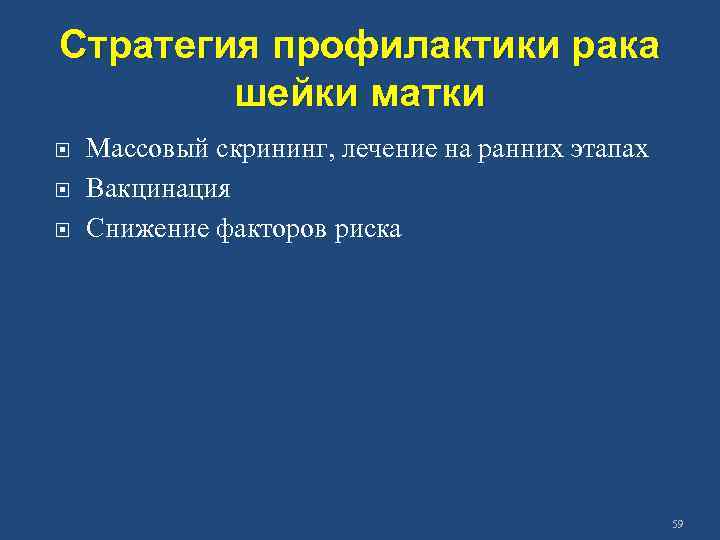 Стратегия профилактики рака шейки матки

Массовый скрининг, лечение на ранних этапах
Вакцинация
Снижение факторов риска

59